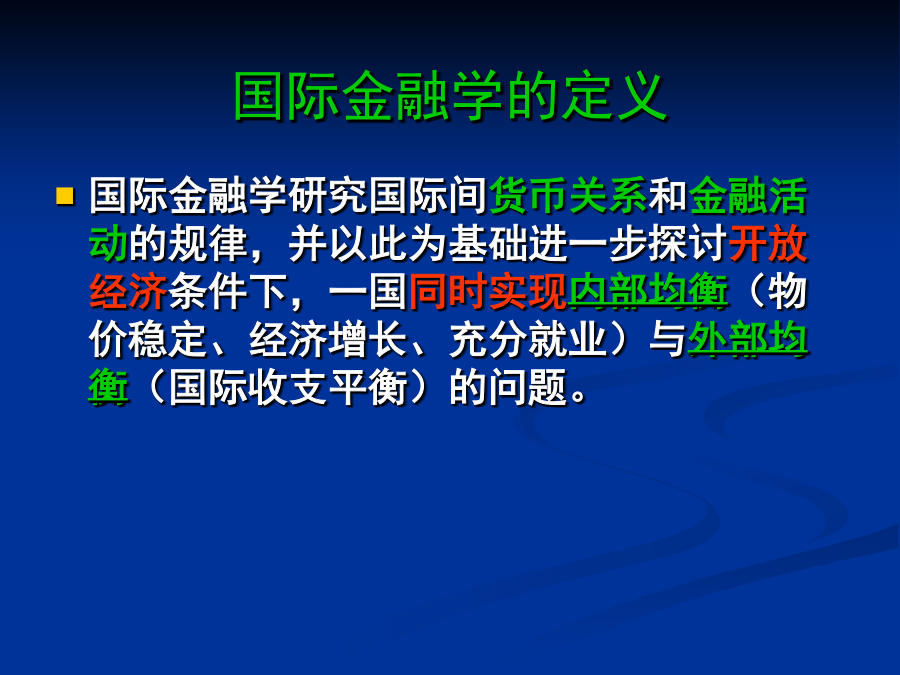 国际金融学的定义

国际金融学研究国际间货币关系和金融活动的规律，并以此为基础进一步探讨开放经济条件下，一国同时实现内部均衡（物价稳定、经济增长、充分就业）与外部均衡（国际收支平衡）的问题。